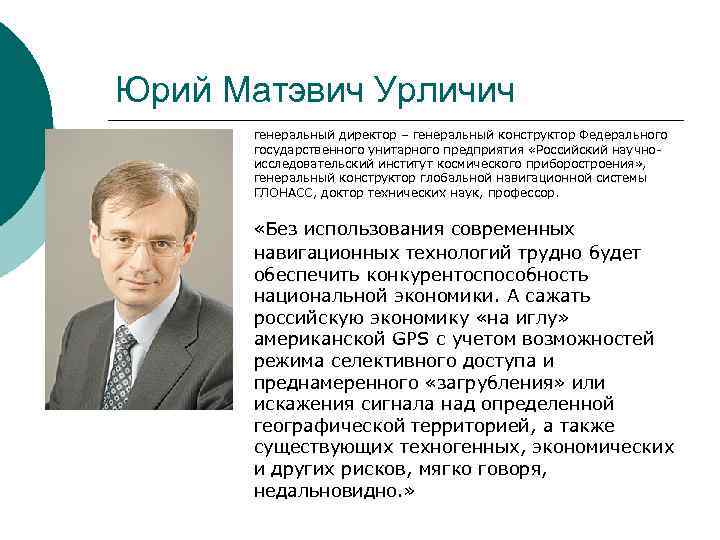 Юрий Матэвич Урличич

генеральный директор – генеральный конструктор Федерального государственного унитарного предприятия «Российский научно-исследовательский институт космического приборостроения», генеральный конструктор глобальной навигационной системы ГЛОНАСС, доктор технических наук, профессор.

«Без использования современных навигационных технологий трудно будет обеспечить конкурентоспособность национальной экономики. А сажать российскую экономику «на иглу» американской GPS с учетом возможностей режима селективного доступа и преднамеренного «загрубления» или искажения сигнала над определенной географической территорией, а также существующих техногенных, экономических и других рисков, мягко говоря, недальновидно.»